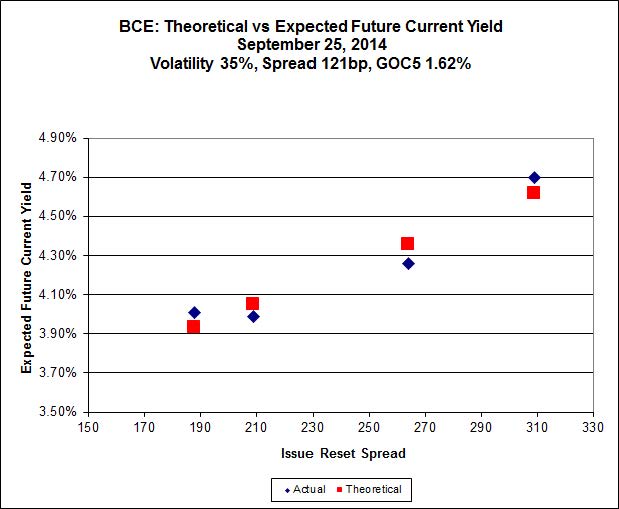 BCE: Theoretical vs Expected Future Current Yield
September 25, 2014
Volatility 35%, Spread 121bp, GOC5 1.62%

Expected Future Current Yield

4.90%
4.70%
4.50%
4.30%
4.10%
3.90%
3.70%
3.50%

150 170 190 210 230 250 270 290 310 330

Issue Reset Spread

Actual Theoretical